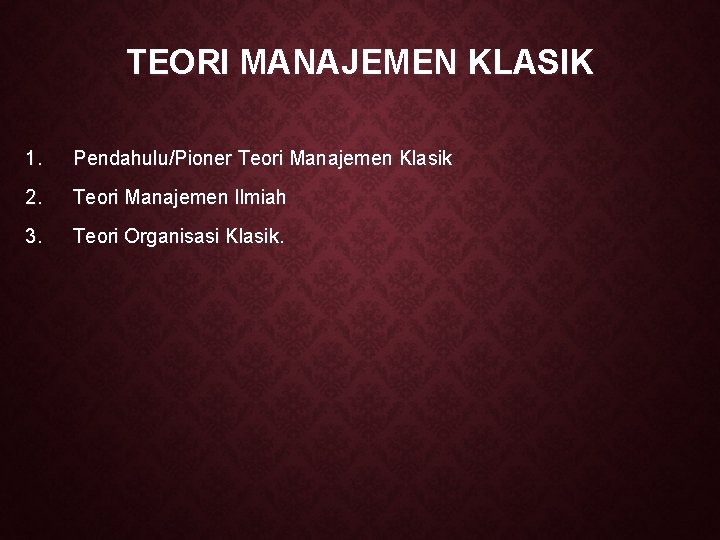 TEORI MANAJEMEN KLASIK

1. Pendahulu/Pioner Teori Manajemen Klasik
2. Teori Manajemen Ilmiah
3. Teori Organisasi Klasik.